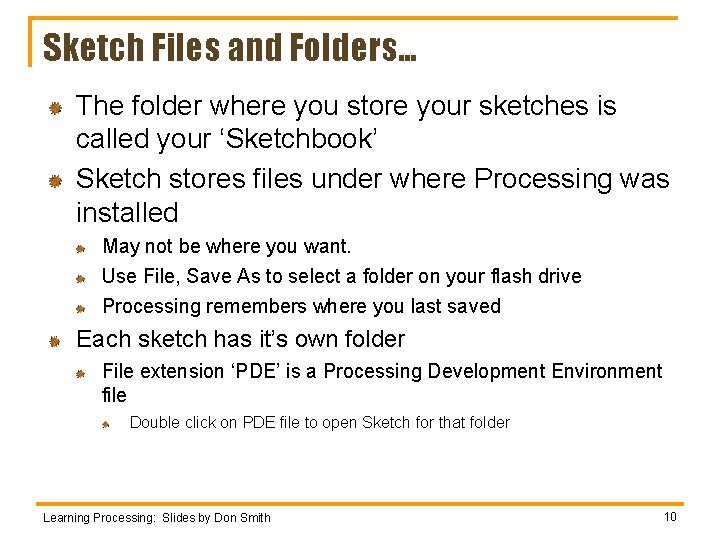 Sketch Files and Folders…

The folder where you store your sketches is called your ‘Sketchbook’

Sketch stores files under where Processing was installed

May not be where you want.

Use File, Save As to select a folder on your flash drive

Processing remembers where you last saved

Each sketch has it’s own folder

File extension ‘PDE’ is a Processing Development Environment file

Double click on PDE file to open Sketch for that folder

Learning Processing: Slides by Don Smith

10